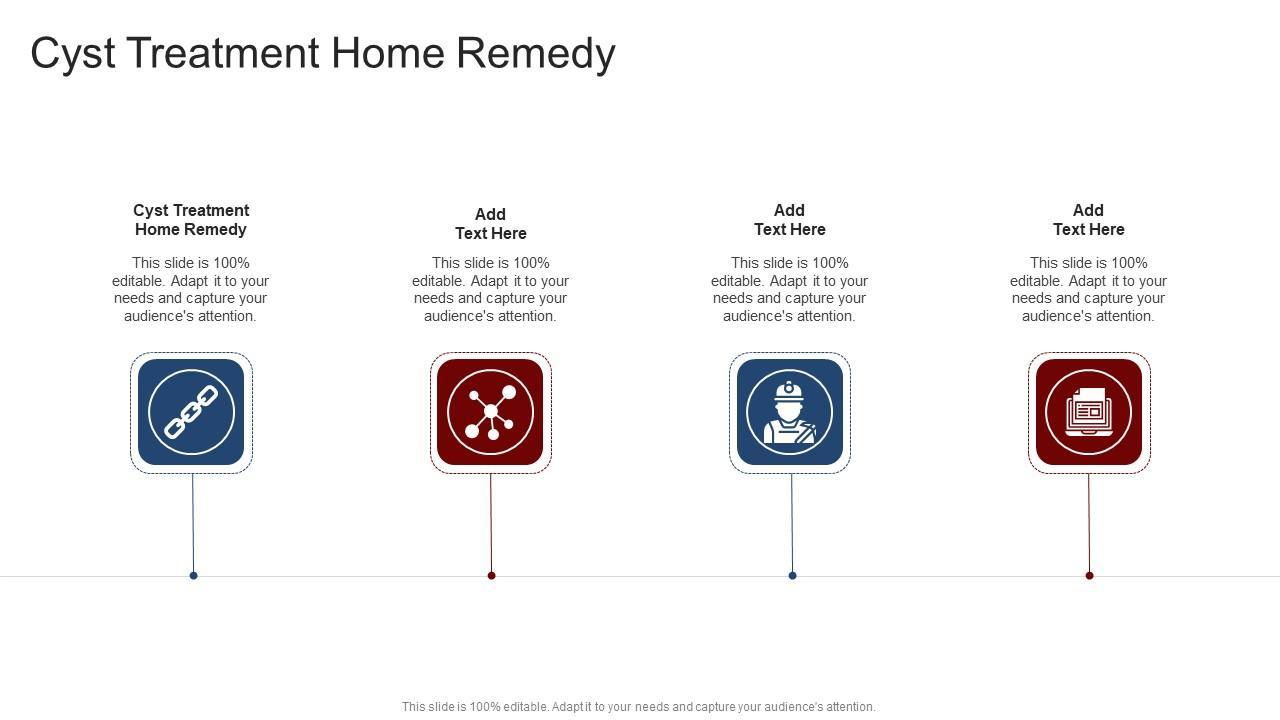 Cyst Treatment Home Remedy

Cyst Treatment Home Remedy

This slide is 100% editable. Adapt it to your needs and capture your audience's attention.

Add Text Here

This slide is 100% editable. Adapt it to your needs and capture your audience's attention.

Add Text Here

This slide is 100% editable. Adapt it to your needs and capture your audience's attention.

Add Text Here

This slide is 100% editable. Adapt it to your needs and capture your audience's attention.

This slide is 100% editable. Adapt it to your needs and capture your audience's attention.